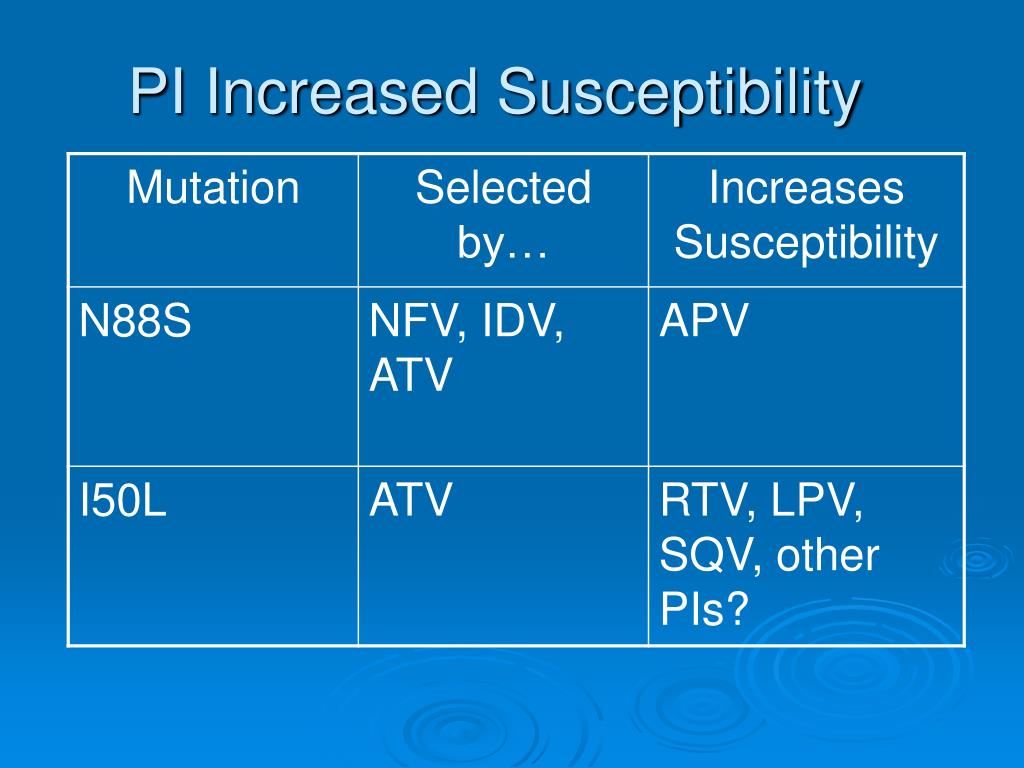 PI Increased Susceptibility

| Mutation | Selected by… | Increases Susceptibility |
|---|---|---|
| N88S | NFV, IDV, ATV | APV |
| I50L | ATV | RTV, LPV, SQV, other PIs? |